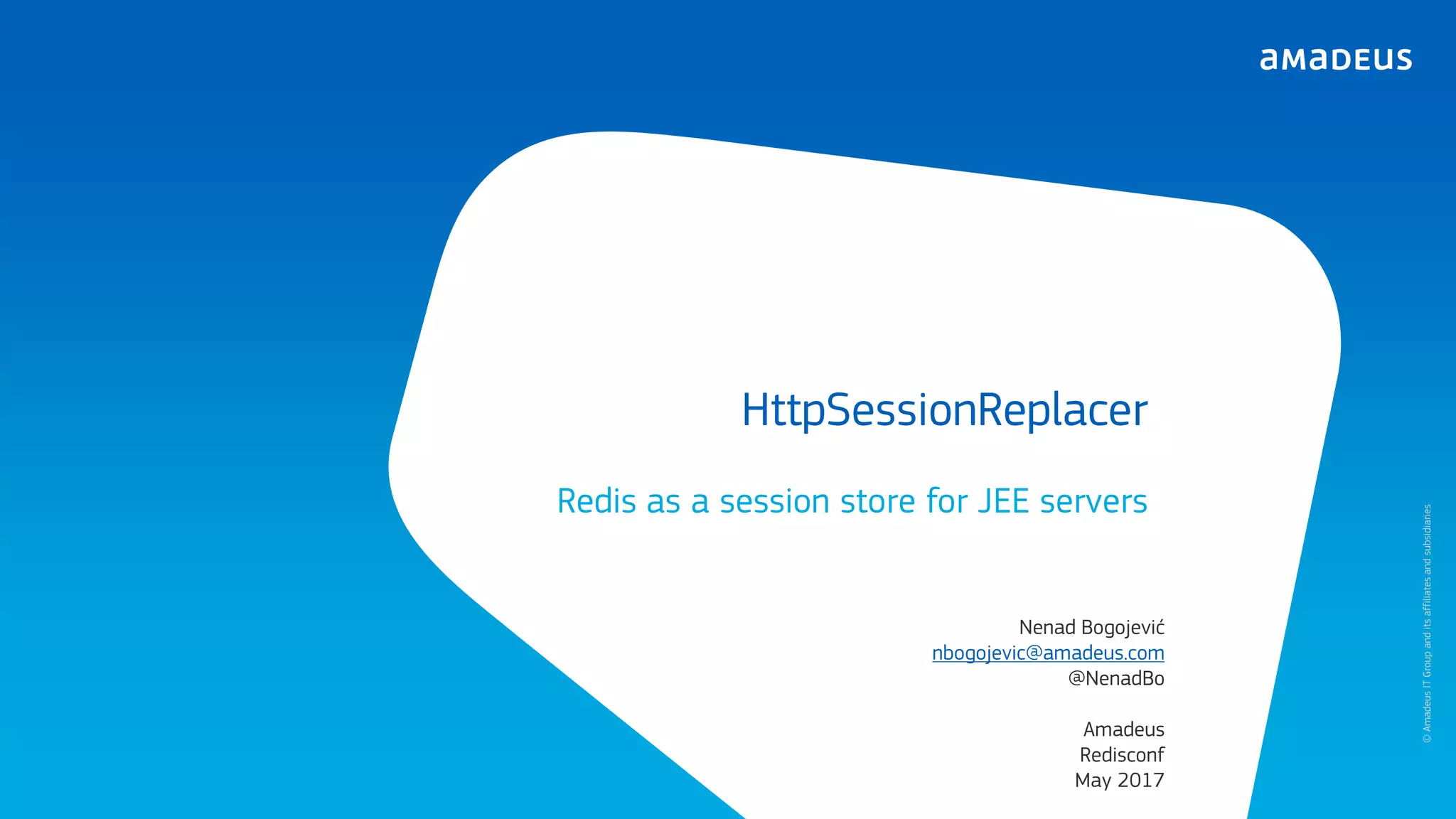 amadeus

HttpSessionReplacer

Redis as a session store for JEE servers

Nenad Bogojević
nbogojevic@amadeus.com
@NenadBo

Amadeus
Redisconf
May 2017

© Amadeus IT Group and its affiliates and subsidiaries